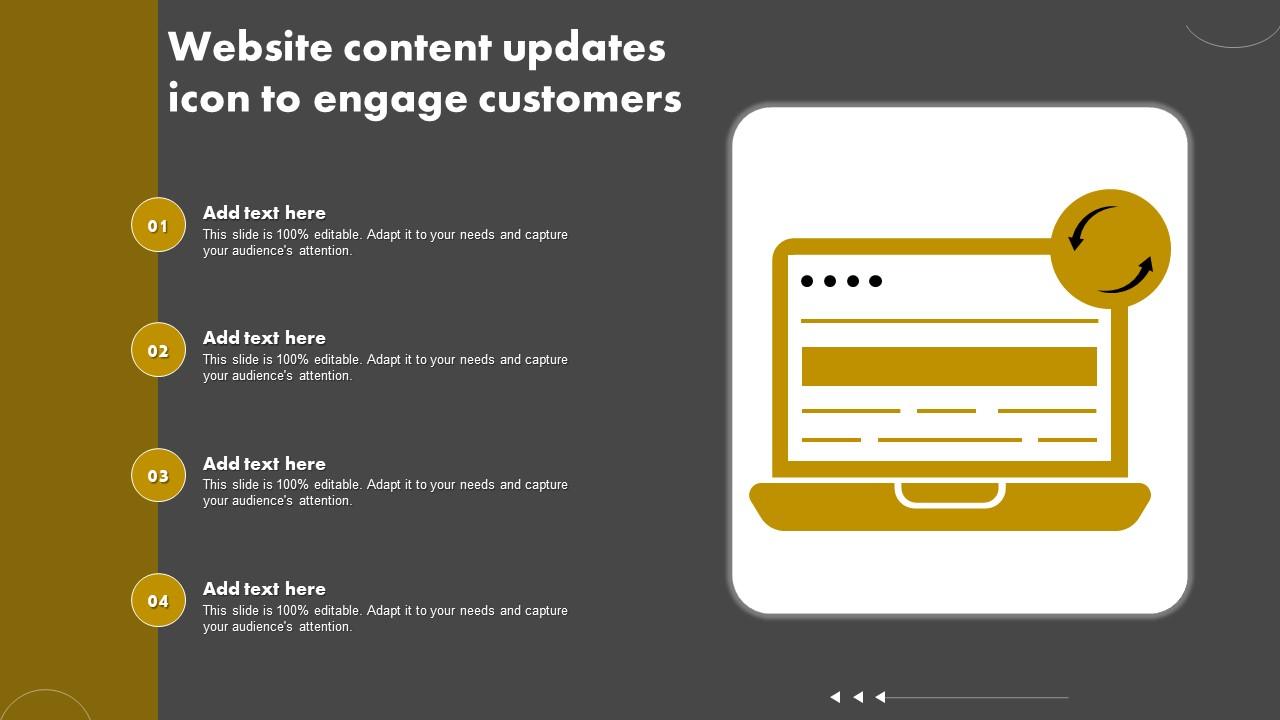 Website content updates icon to engage customers

01
Add text here
This slide is 100% editable. Adapt it to your needs and capture your audience's attention.

02
Add text here
This slide is 100% editable. Adapt it to your needs and capture your audience's attention.

03
Add text here
This slide is 100% editable. Adapt it to your needs and capture your audience's attention.

04
Add text here
This slide is 100% editable. Adapt it to your needs and capture your audience's attention.